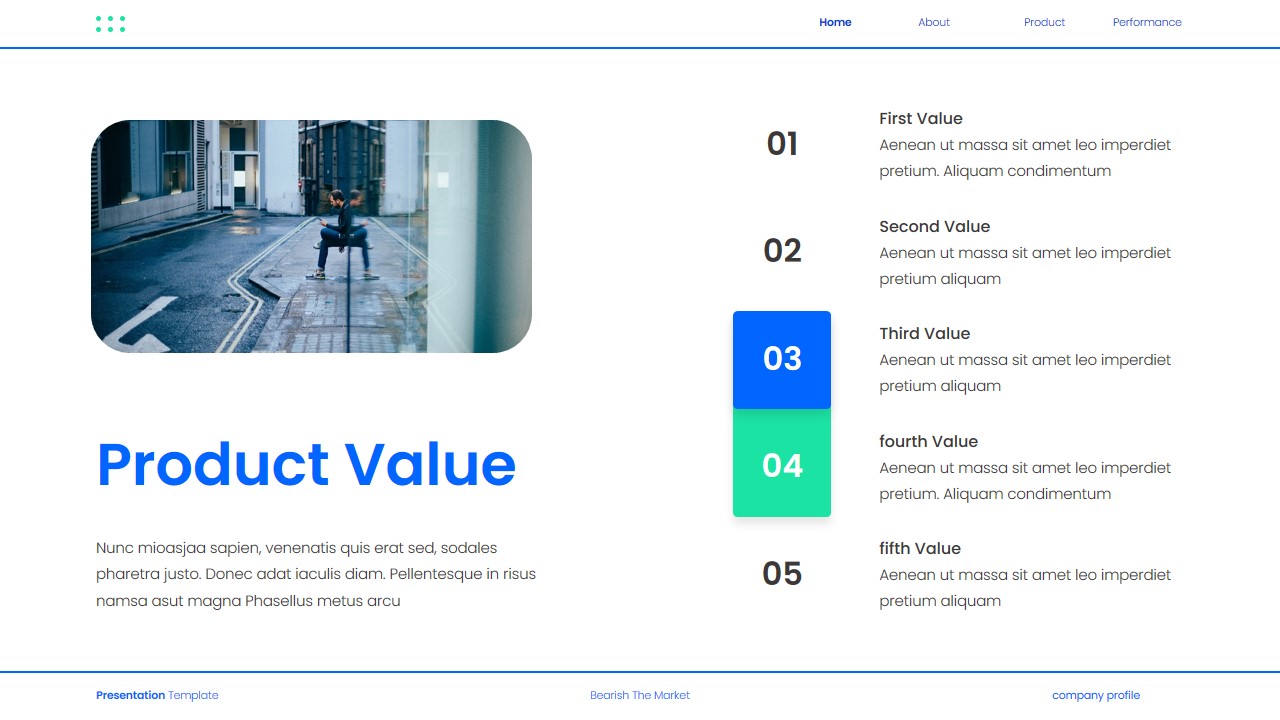 Home About Product Performance

Product Value

Nunc mioasjaa sapien, venenatis quis erat sed, sodales pharetra justo. Donec adat iaculis diam. Pellentesque in risus namsa asut magna Phasellus metus arcu

01
First Value
Aenean ut massa sit amet leo imperdiet pretium. Aliquam condimentum

02
Second Value
Aenean ut massa sit amet leo imperdiet pretium aliquam

03
Third Value
Aenean ut massa sit amet leo imperdiet pretium aliquam

04
fourth Value
Aenean ut massa sit amet leo imperdiet pretium. Aliquam condimentum

05
fifth Value
Aenean ut massa sit amet leo imperdiet pretium aliquam

Presentation Template Bearish The Market company profile